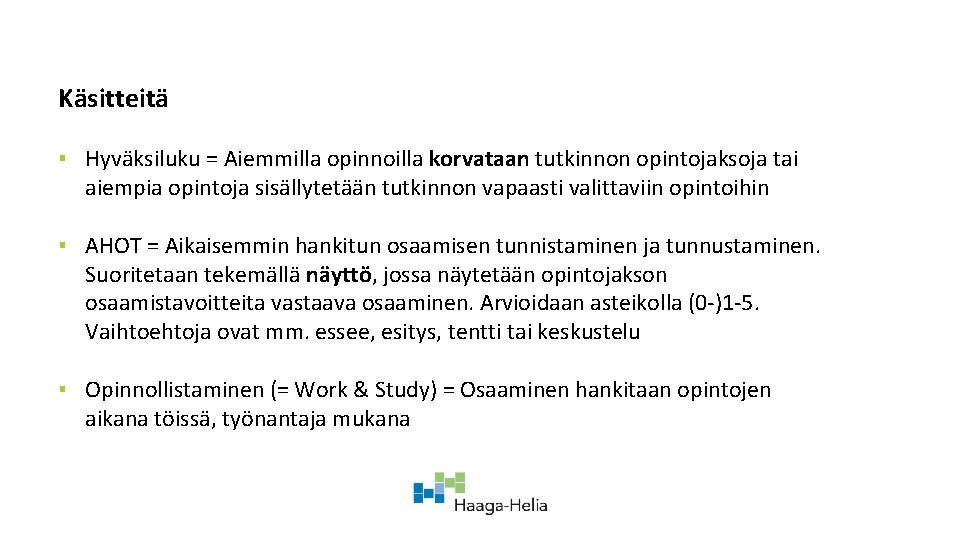 Käsitteitä

▪ Hyväksiluku = Aiemmilla opinnoilla korvataan tutkinnon opintojaksoja tai aiempia opintoja sisällytetään tutkinnon vapaasti valittaviin opintoihin

▪ AHOT = Aikaisemmin hankitun osaamisen tunnistaminen ja tunnustaminen. Suoritetaan tekemällä näyttö, jossa näytetään opintojakson osaamistavoitteita vastaava osaaminen. Arvioidaan asteikolla (0-)1-5. Vaihtoehtoja ovat mm. essee, esitys, tentti tai keskustelu

▪ Opinnollistaminen (= Work & Study) = Osaaminen hankitaan opintojen aikana töissä, työnantaja mukana

Haaga-Helia